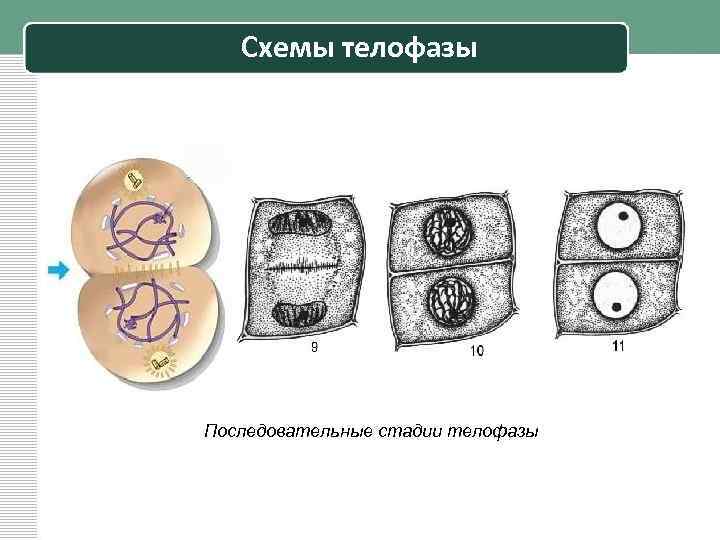 Схемы телофазы

9

10

11

Последовательные стадии телофазы